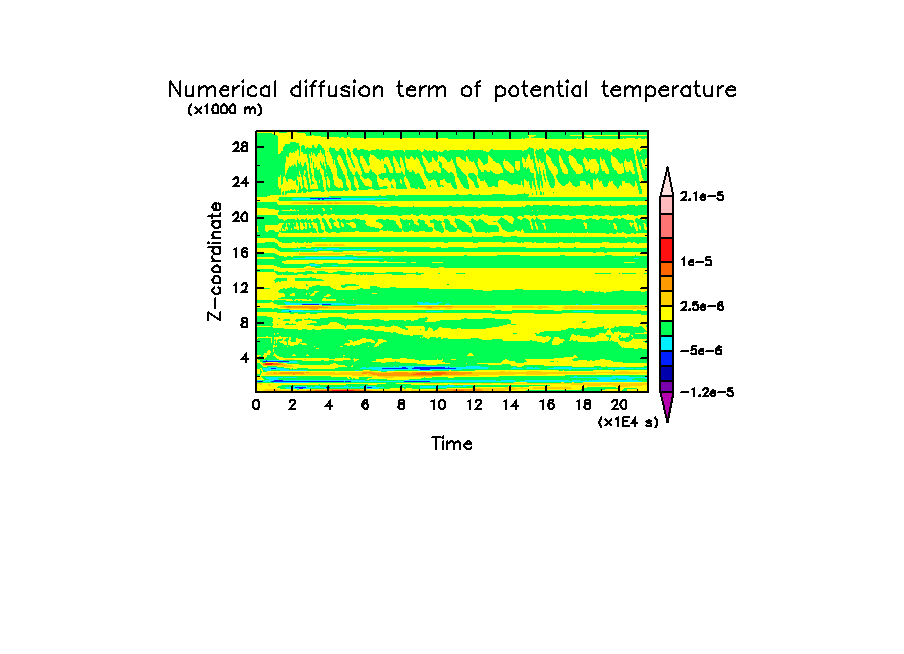 Numerical diffusion term of potential temperature
(x1000 m)
28
24
20
16
12
8
4
Z-coordinate
0 2 4 6 8 10 12 14 16 18 20
(x1E4 s)
Time
2.1e-5
1e-5
2.5e-6
-5e-6
-1.2e-5